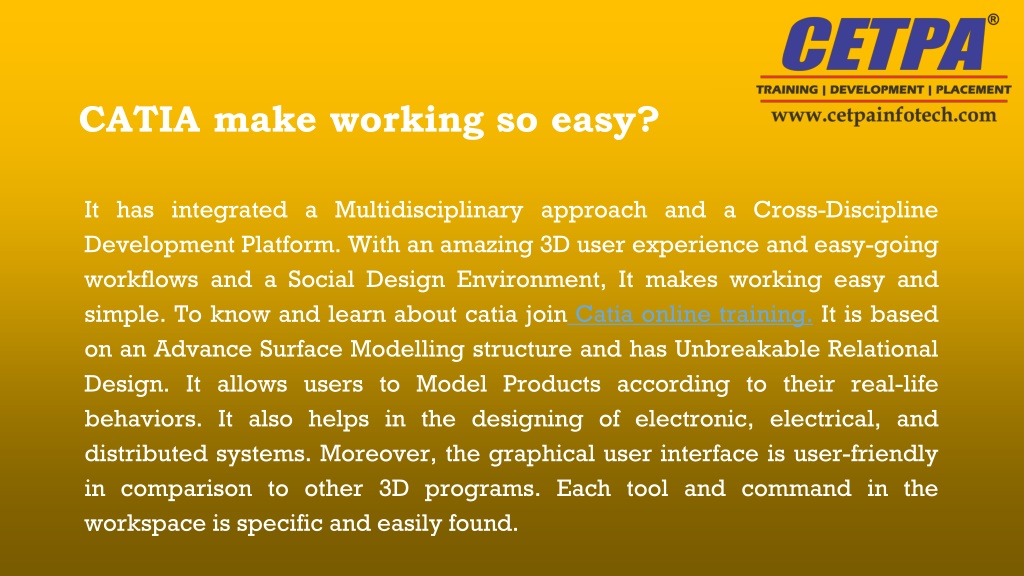 CETPA®
TRAINING | DEVELOPMENT | PLACEMENT
www.cetpainfotech.com

CATIA make working so easy?

It has integrated a Multidisciplinary approach and a Cross-Discipline Development Platform. With an amazing 3D user experience and easy-going workflows and a Social Design Environment, It makes working easy and simple. To know and learn about catia join Catia online training. It is based on an Advance Surface Modelling structure and has Unbreakable Relational Design. It allows users to Model Products according to their real-life behaviors. It also helps in the designing of electronic, electrical, and distributed systems. Moreover, the graphical user interface is user-friendly in comparison to other 3D programs. Each tool and command in the workspace is specific and easily found.